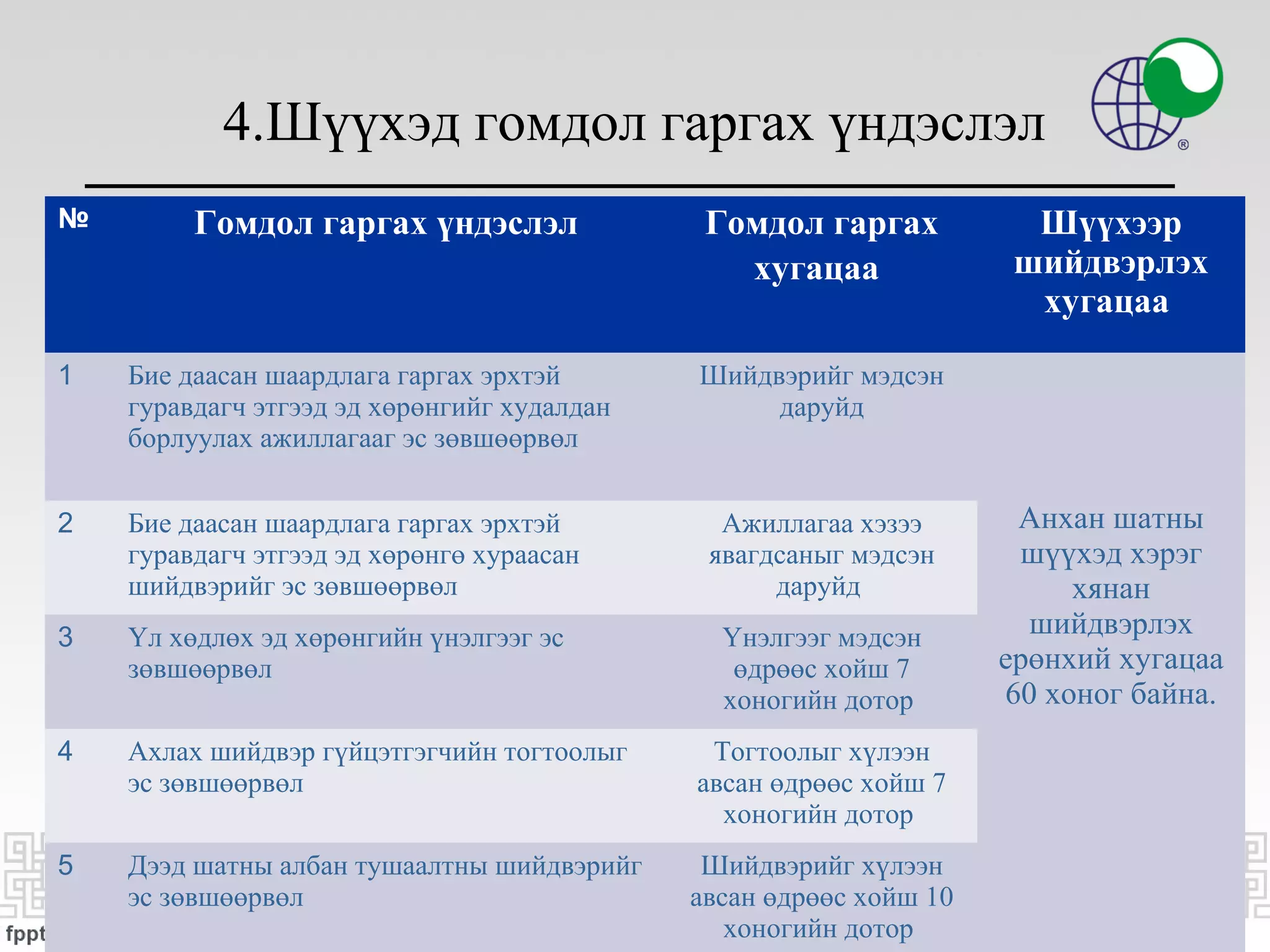 4.Шүүхэд гомдол гаргах үндэслэл

| № | Гомдол гаргах үндэслэл | Гомдол гаргах хугацаа | Шүүхээр шийдвэрлэх хугацаа |
|---|---|---|---|
| 1 | Бие даасан шаардлага гаргах эрхтэй гуравдагч этгээд эд хөрөнгийг худалдан борлуулах ажиллагааг эс зөвшөөрвөл | Шийдвэрийг мэдсэн даруйд | Анхан шатны шүүхэд хэрэг хянан шийдвэрлэх ерөнхий хугацаа 60 хоног байна. |
| 2 | Бие даасан шаардлага гаргах эрхтэй гуравдагч этгээд эд хөрөнгө хураасан шийдвэрийг эс зөвшөөрвөл | Ажиллагаа хэзээ явагдсаныг мэдсэн даруйд | |
| 3 | Үл хөдлөх эд хөрөнгийн үнэлгээг эс зөвшөөрвөл | Үнэлгээг мэдсэн өдрөөс хойш 7 хоногийн дотор | |
| 4 | Ахлах шийдвэр гүйцэтгэгчийн тогтоолыг эс зөвшөөрвөл | Тогтоолыг хүлээн авсан өдрөөс хойш 7 хоногийн дотор | |
| 5 | Дээд шатны албан тушаалтны шийдвэрийг эс зөвшөөрвөл | Шийдвэрийг хүлээн авсан өдрөөс хойш 10 хоногийн дотор | |

fppt